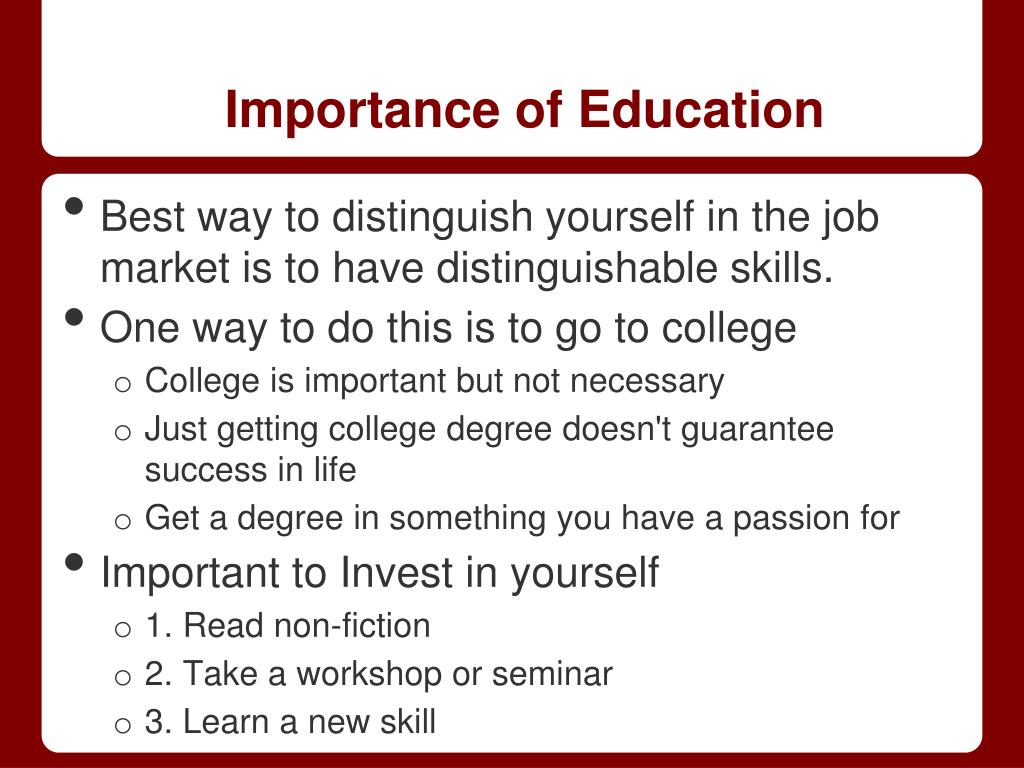 Importance of Education

• Best way to distinguish yourself in the job market is to have distinguishable skills.
• One way to do this is to go to college
  o College is important but not necessary
  o Just getting college degree doesn't guarantee success in life
  o Get a degree in something you have a passion for
• Important to Invest in yourself
  o 1. Read non-fiction
  o 2. Take a workshop or seminar
  o 3. Learn a new skill